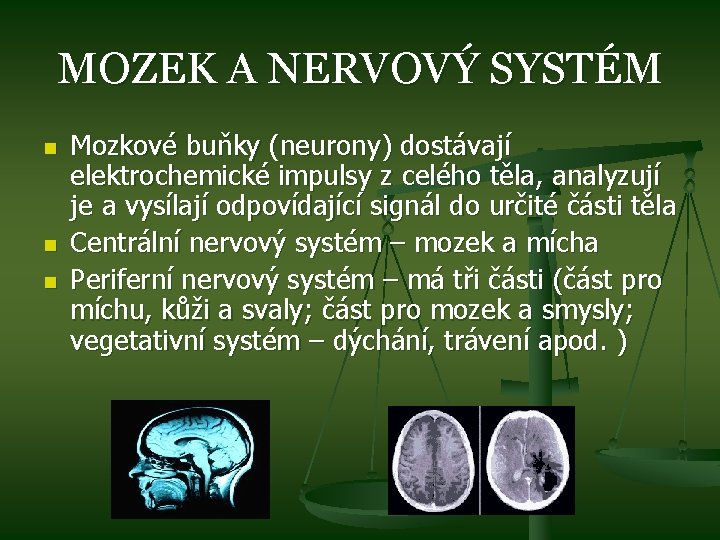 MOZEK A NERVOVÝ SYSTÉM

Mozkové buňky (neurony) dostávají elektrochemické impulsy z celého těla, analyzují je a vysílají odpovídající signál do určité části těla

Centrální nervový systém – mozek a mícha

Periferní nervový systém – má tři části (část pro míchu, kůži a svaly; část pro mozek a smysly; vegetativní systém – dýchání, trávení apod. )